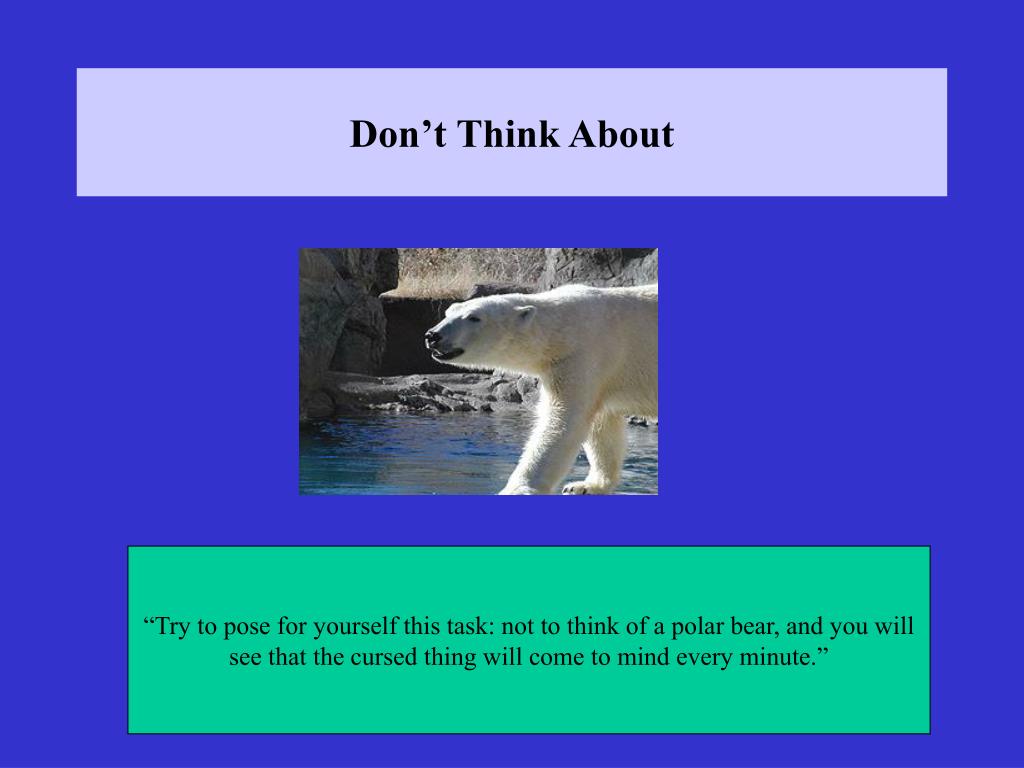 Don’t Think About

“Try to pose for yourself this task: not to think of a polar bear, and you will see that the cursed thing will come to mind every minute.”